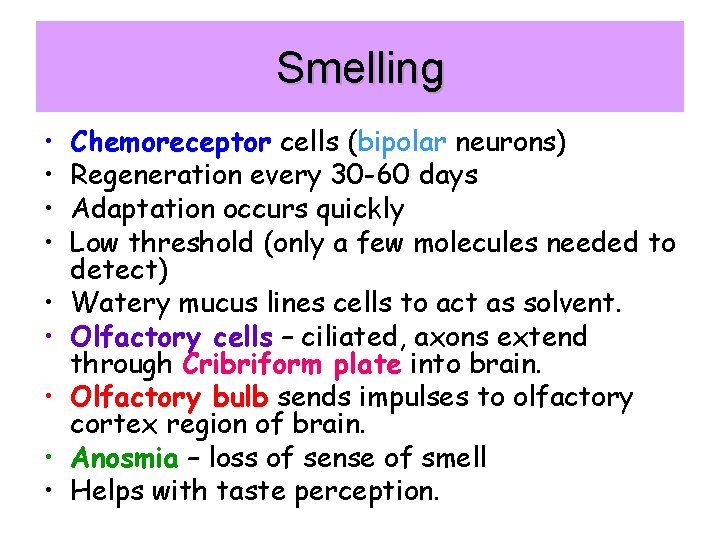 Smelling

• Chemoreceptor cells (bipolar neurons)
• Regeneration every 30-60 days
• Adaptation occurs quickly
• Low threshold (only a few molecules needed to detect)
• Watery mucus lines cells to act as solvent.
• Olfactory cells – ciliated, axons extend through Cribriform plate into brain.
• Olfactory bulb sends impulses to olfactory cortex region of brain.
• Anosmia – loss of sense of smell
• Helps with taste perception.